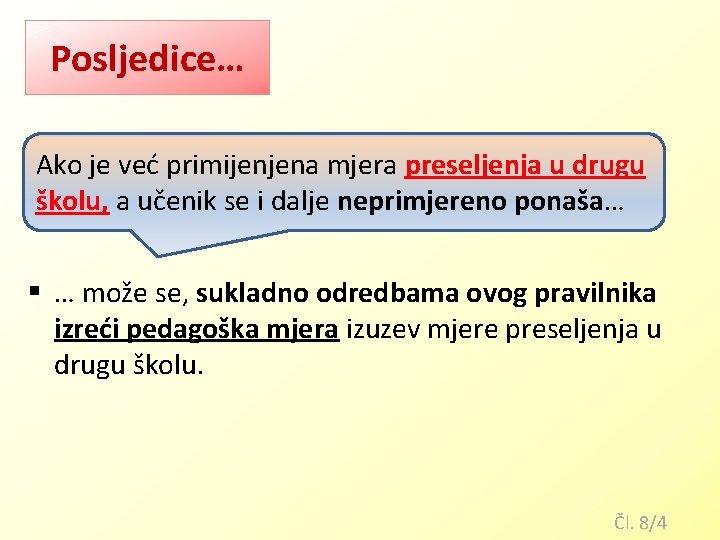 Posljedice…

Ako je već primijenjena mjera preseljenja u drugu školu, a učenik se i dalje neprimjereno ponaša…

▪ … može se, sukladno odredbama ovog pravilnika izreći pedagoška mjera izuzev mjere preseljenja u drugu školu.

Čl. 8/4